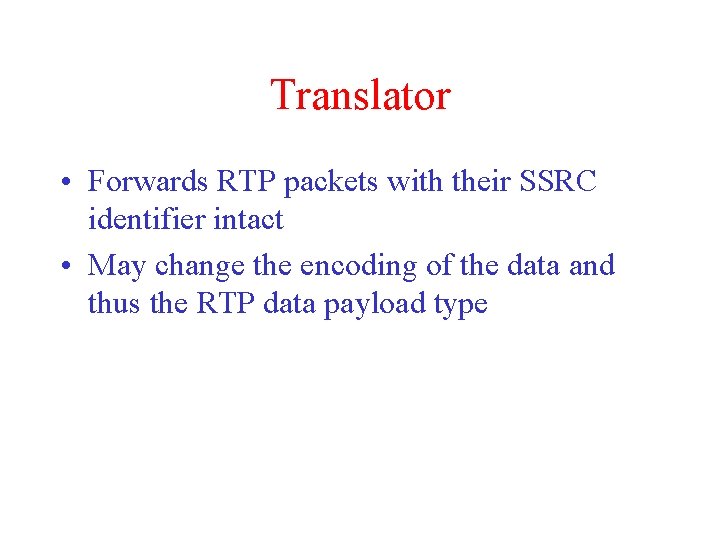 Translator

• Forwards RTP packets with their SSRC identifier intact

• May change the encoding of the data and thus the RTP data payload type